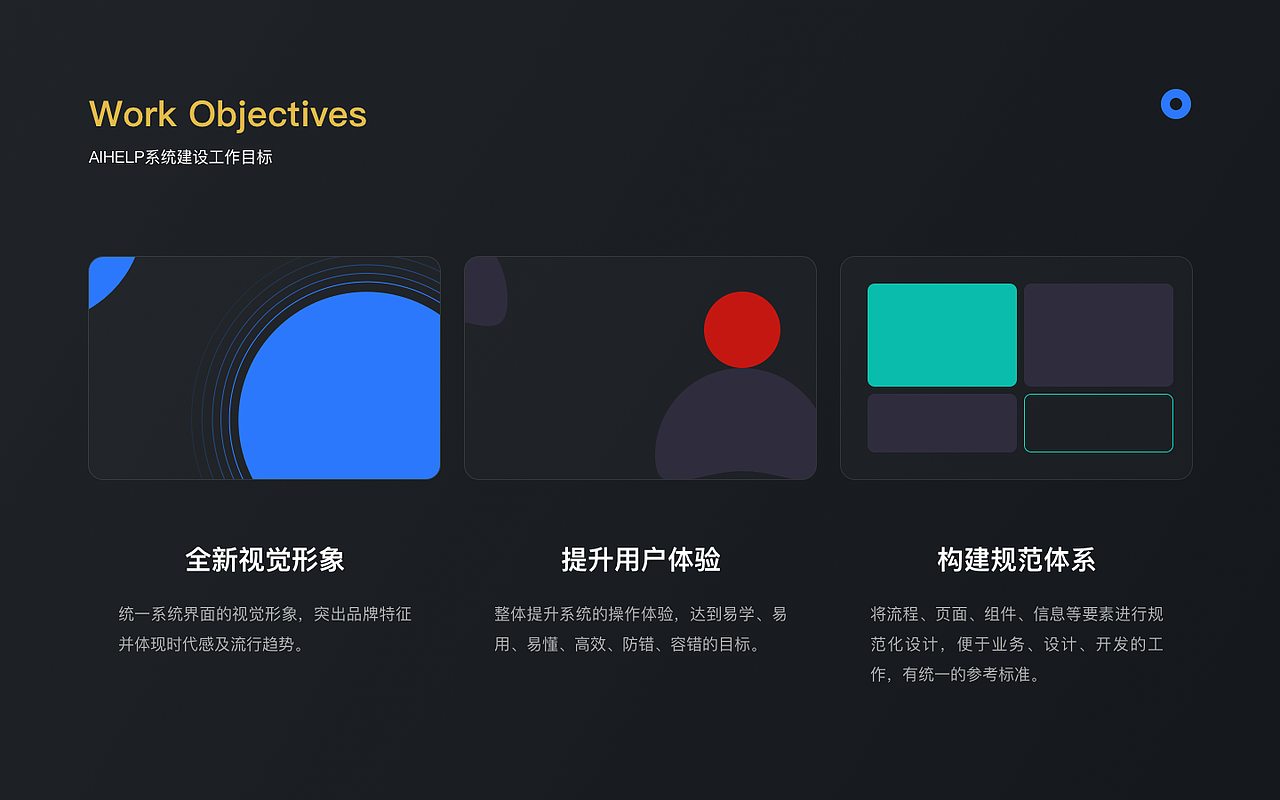 Work Objectives

AIHELP系统建设工作目标

全新视觉形象

统一系统界面的视觉形象，突出品牌特征并体现时代感及流行趋势。

提升用户体验

整体提升系统的操作体验，达到易学、易用、易懂、高效、防错、容错的目标。

构建规范体系

将流程、页面、组件、信息等要素进行规范化设计，便于业务、设计、开发的工作，有统一的参考标准。